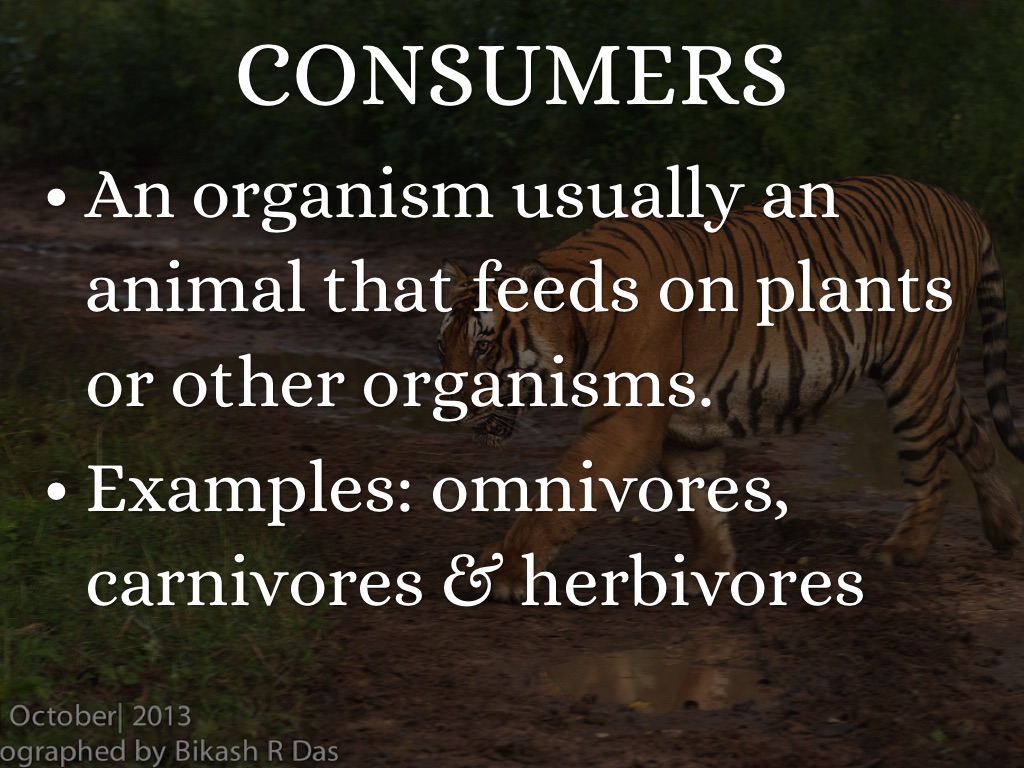 CONSUMERS

• An organism usually an animal that feeds on plants or other organisms.

• Examples: omnivores, carnivores & herbivores

October| 2013
ographed by Bikash R Das